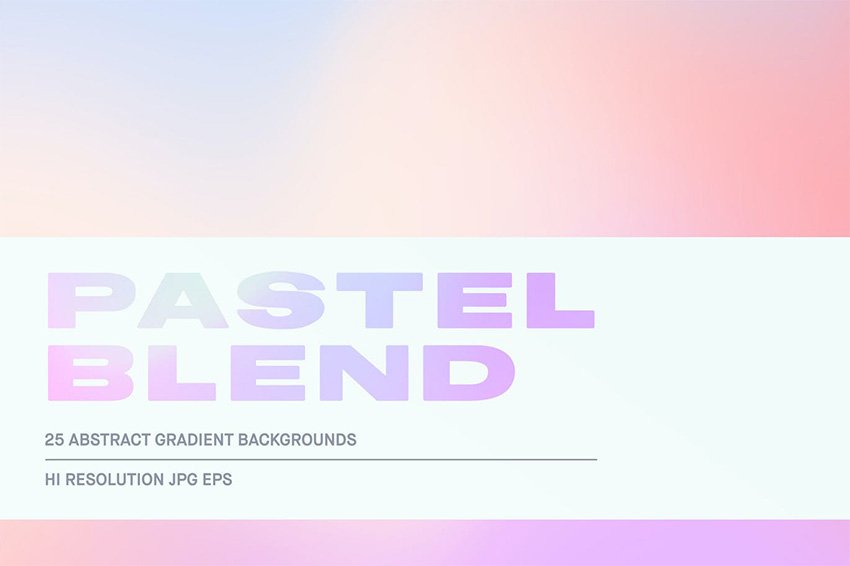 PASTEL
BLEND

25 ABSTRACT GRADIENT BACKGROUNDS

HI RESOLUTION JPG EPS